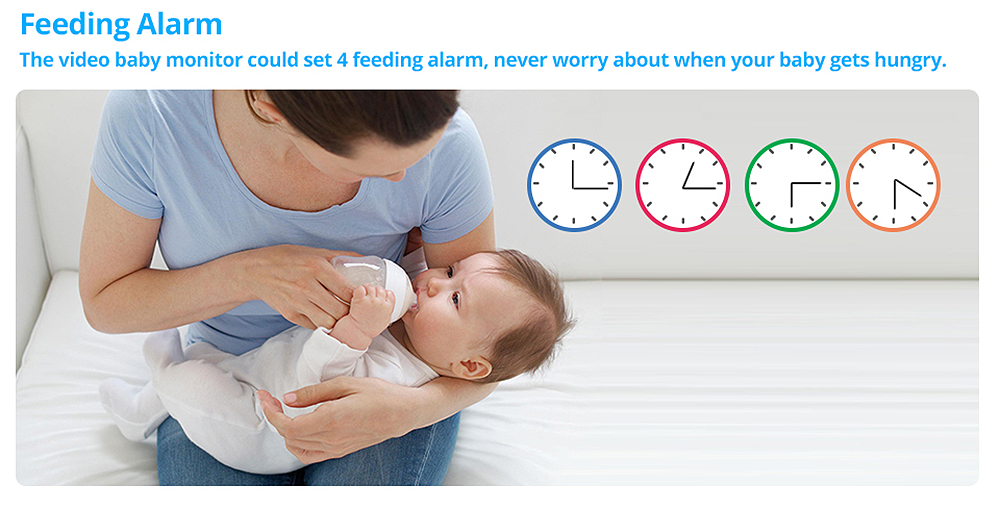 Feeding Alarm

The video baby monitor could set 4 feeding alarm, never worry about when your baby gets hungry.